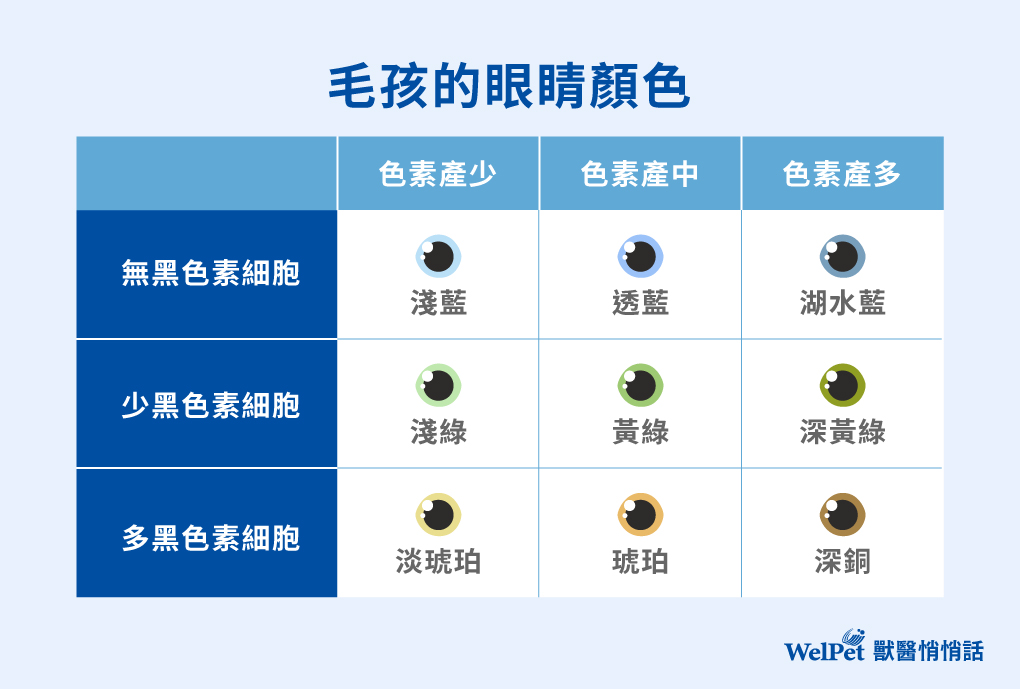 毛孩的眼睛顏色

| | 色素產少 | 色素產中 | 色素產多 |
|---|---|---|---|
| 無黑色素細胞 | 淺藍 | 透藍 | 湖水藍 |
| 少黑色素細胞 | 淺綠 | 黃綠 | 深黃綠 |
| 多黑色素細胞 | 淡琥珀 | 琥珀 | 深銅 |

WelPet 獸醫悄悄話